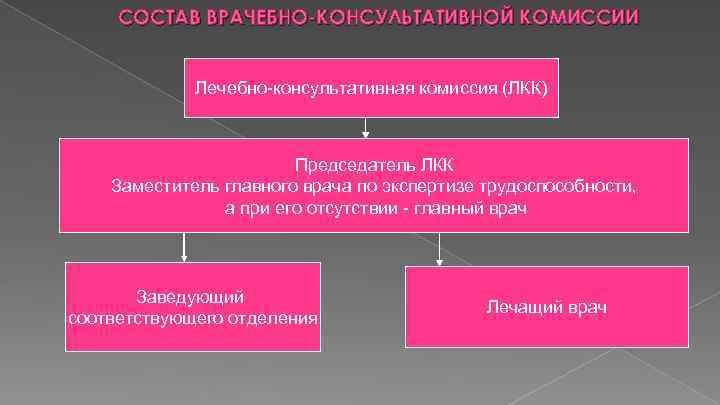 СОСТАВ ВРАЧЕБНО-КОНСУЛЬТАТИВНОЙ КОМИССИИ

Лечебно-консультативная комиссия (ЛКК)

Председатель ЛКК
Заместитель главного врача по экспертизе трудоспособности, а при его отсутствии - главный врач

Заведующий соответствующего отделения

Лечащий врач